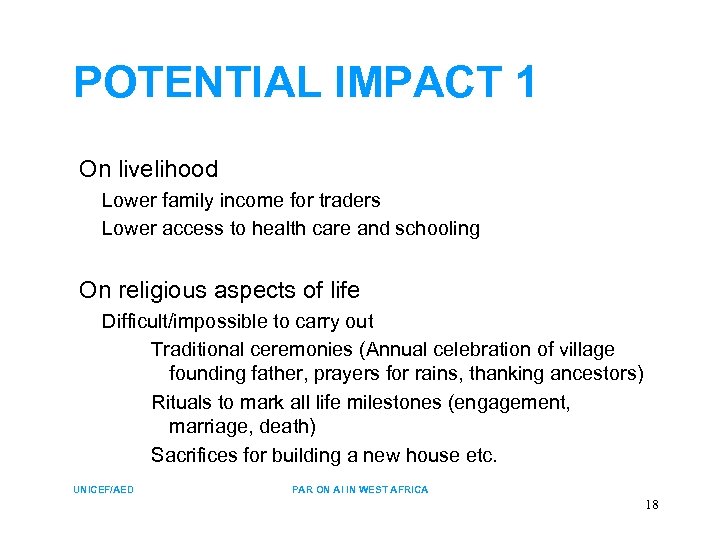 POTENTIAL IMPACT 1

On livelihood

Lower family income for traders

Lower access to health care and schooling

On religious aspects of life

Difficult/impossible to carry out

Traditional ceremonies (Annual celebration of village founding father, prayers for rains, thanking ancestors)

Rituals to mark all life milestones (engagement, marriage, death)

Sacrifices for building a new house etc.

UNICEF/AED

PAR ON AI IN WEST AFRICA

18